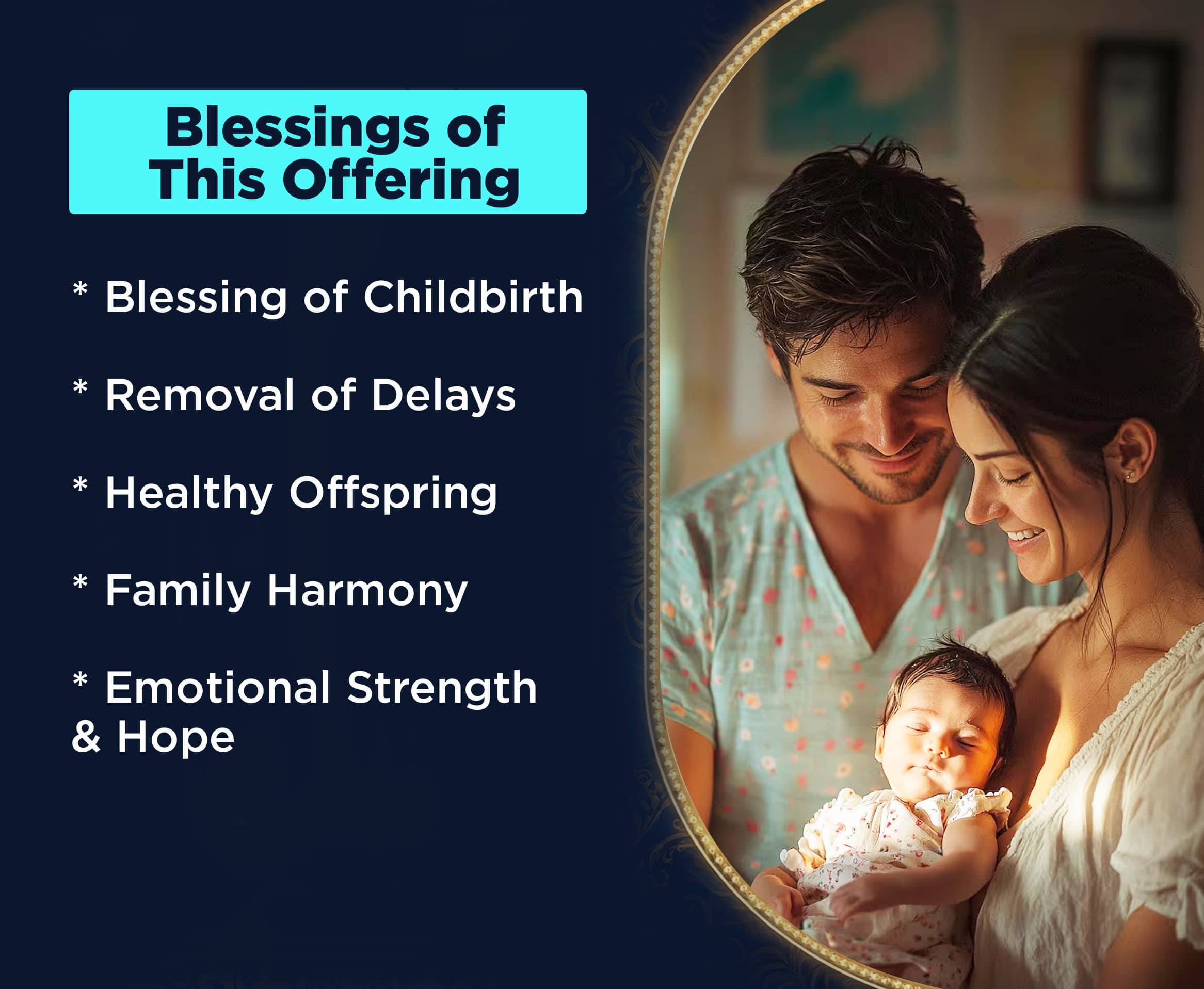 Blessings of This Offering

* Blessing of Childbirth

* Removal of Delays

* Healthy Offspring

* Family Harmony

* Emotional Strength & Hope